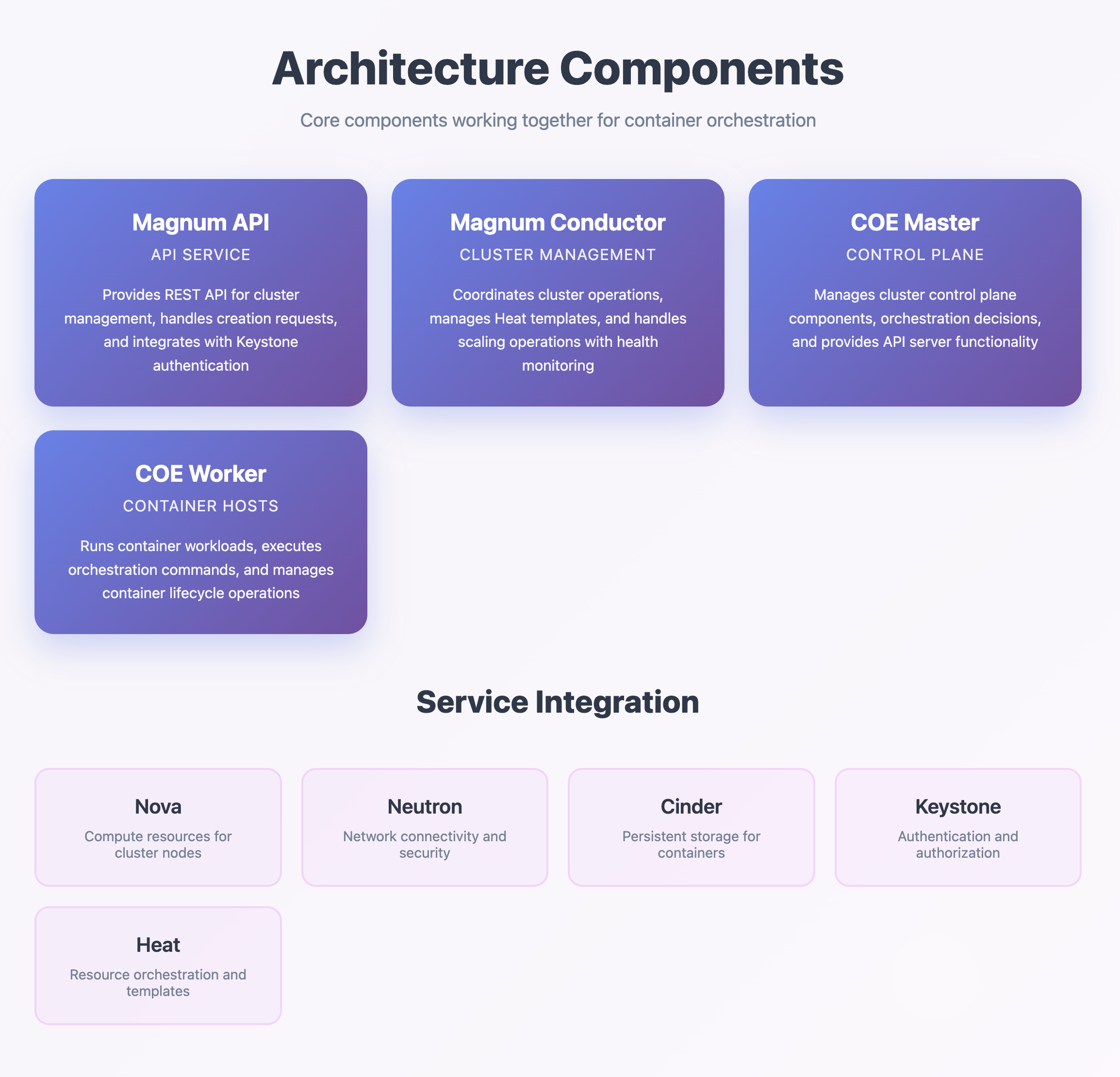 Architecture Components

Core components working together for container orchestration

Magnum API

API SERVICE

Provides REST API for cluster management, handles creation requests, and integrates with Keystone authentication

Magnum Conductor

CLUSTER MANAGEMENT

Coordinates cluster operations, manages Heat templates, and handles scaling operations with health monitoring

COE Master

CONTROL PLANE

Manages cluster control plane components, orchestration decisions, and provides API server functionality

COE Worker

CONTAINER HOSTS

Runs container workloads, executes orchestration commands, and manages container lifecycle operations

Service Integration

Nova

Compute resources for cluster nodes

Neutron

Network connectivity and security

Cinder

Persistent storage for containers

Keystone

Authentication and authorization

Heat

Resource orchestration and templates